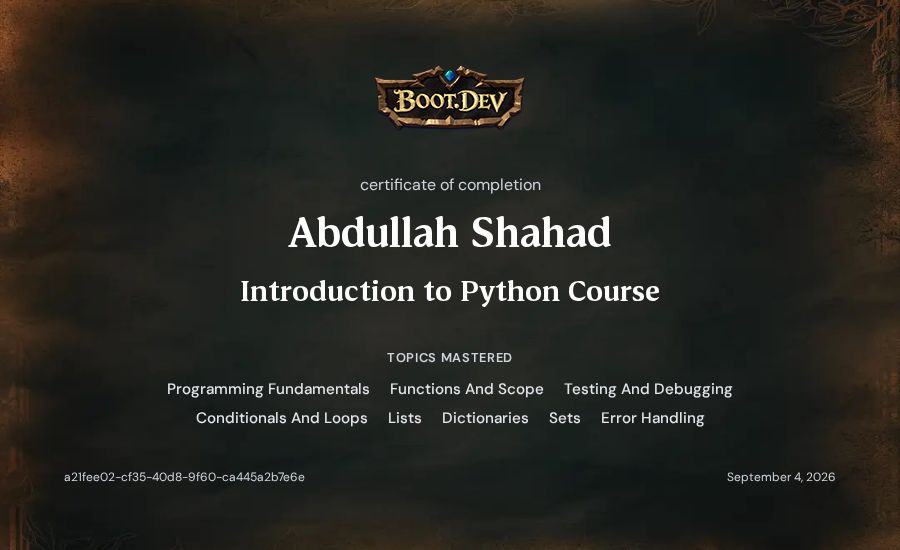 BOOT.DEV

certificate of completion

Abdullah Shahad

Introduction to Python Course

TOPICS MASTERED

Programming Fundamentals Functions And Scope Testing And Debugging Conditionals And Loops Lists Dictionaries Sets Error Handling

a21fee02-cf35-40d8-9f60-ca445a2b7e6e

September 4, 2026